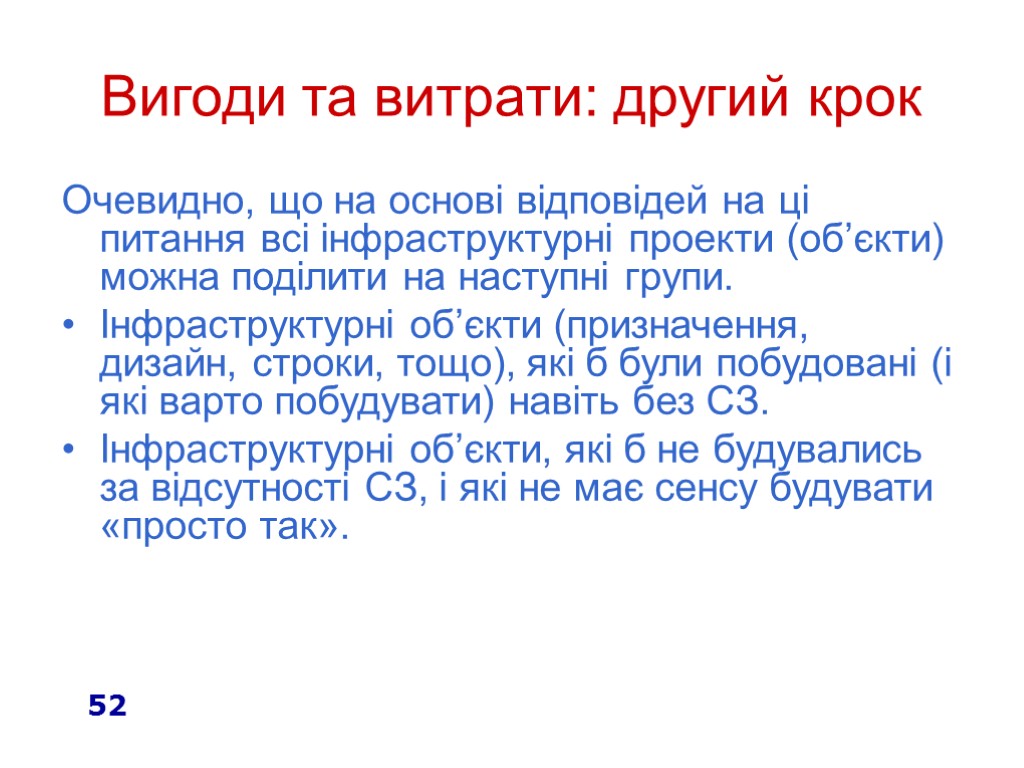 Вигоди та витрати: другий крок

Очевидно, що на основі відповідей на ці питання всі інфраструктурні проекти (об’єкти) можна поділити на наступні групи.

• Інфраструктурні об’єкти (призначення, дизайн, строки, тощо), які б були побудовані (і які варто побудувати) навіть без СЗ.

• Інфраструктурні об’єкти, які б не будувались за відсутності СЗ, і які не має сенсу будувати «просто так».

52